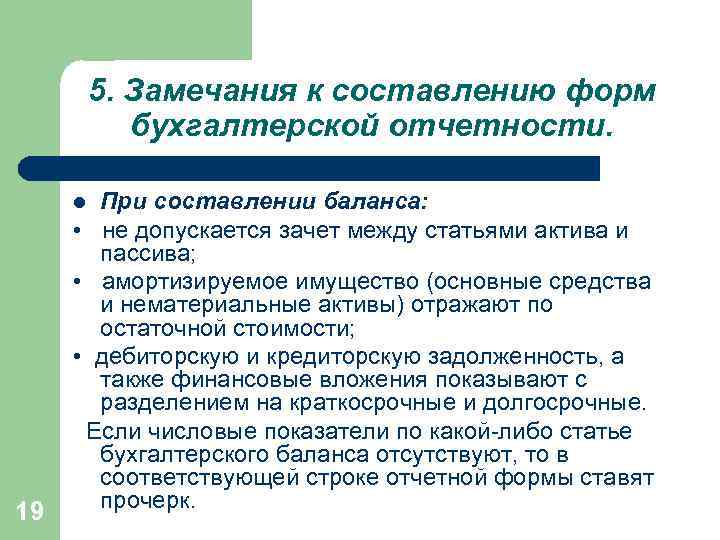 5. Замечания к составлению форм бухгалтерской отчетности.

● При составлении баланса:

• не допускается зачет между статьями актива и пассива;

• амортизируемое имущество (основные средства и нематериальные активы) отражают по остаточной стоимости;

• дебиторскую и кредиторскую задолженность, а также финансовые вложения показывают с разделением на краткосрочные и долгосрочные.

Если числовые показатели по какой-либо статье бухгалтерского баланса отсутствуют, то в соответствующей строке отчетной формы ставят прочерк.

19